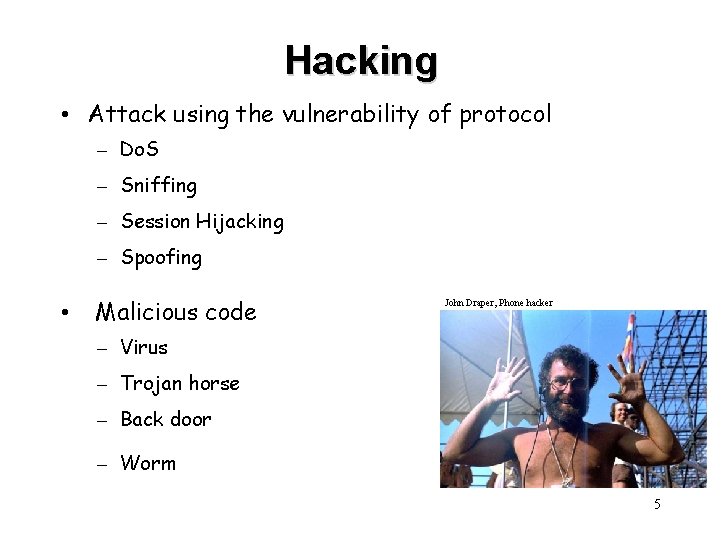 Hacking

• Attack using the vulnerability of protocol
– DoS
– Sniffing
– Session Hijacking
– Spoofing

• Malicious code
– Virus
– Trojan horse
– Back door
– Worm

John Draper, Phone hacker

5